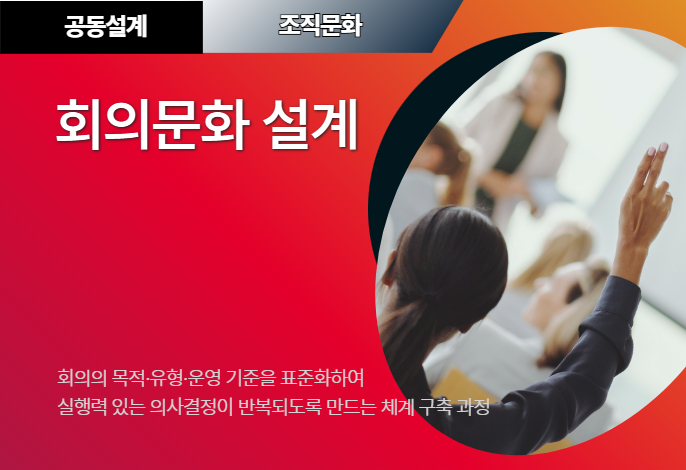 공동설계

조직문화

회의문화 설계

회의의 목적·유형·운영 기준을 표준화하여
실행력 있는 의사결정이 반복되도록 만드는 체계 구축 과정